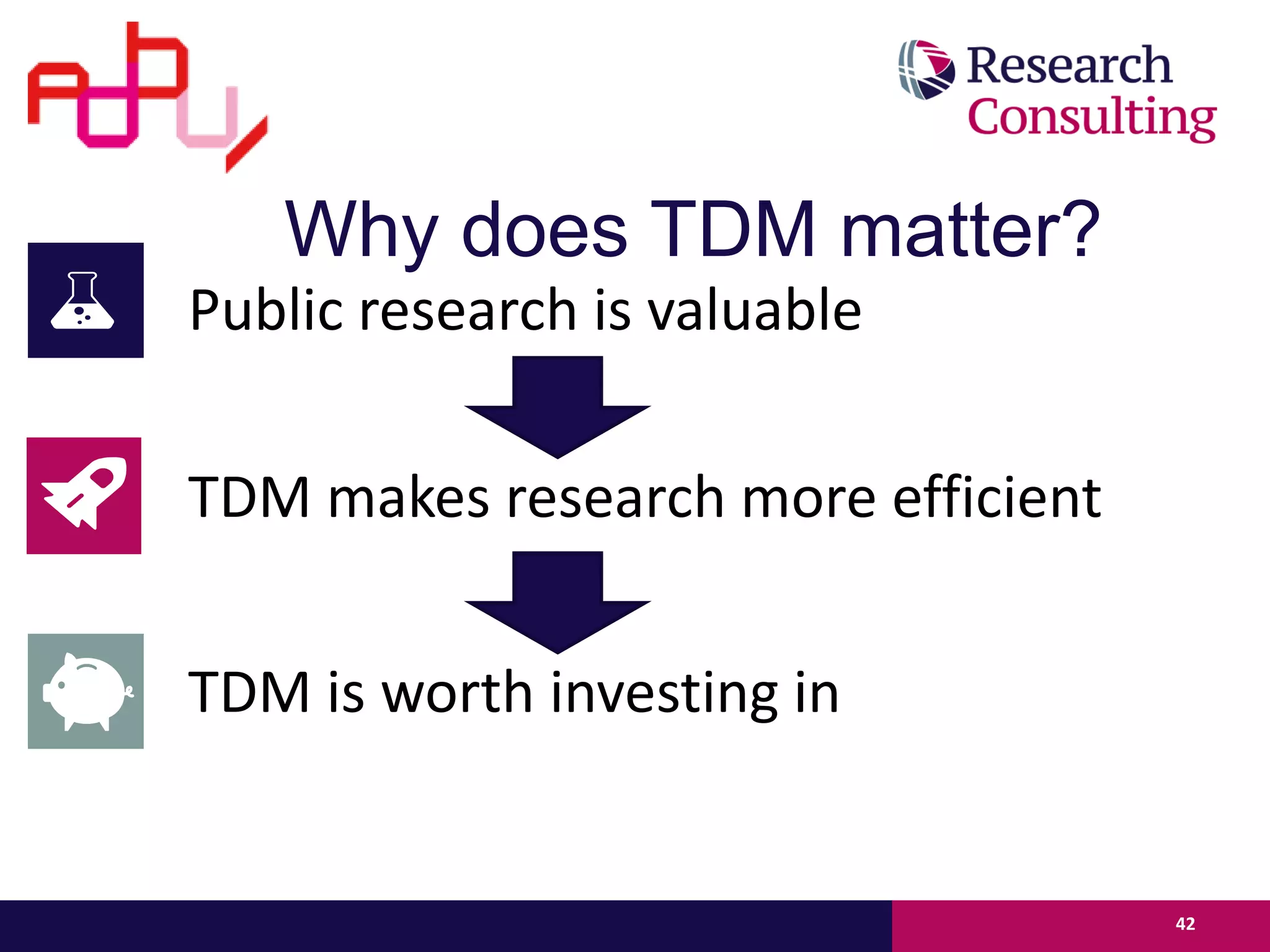 Research Consulting

Why does TDM matter?

Public research is valuable

TDM makes research more efficient

TDM is worth investing in

42